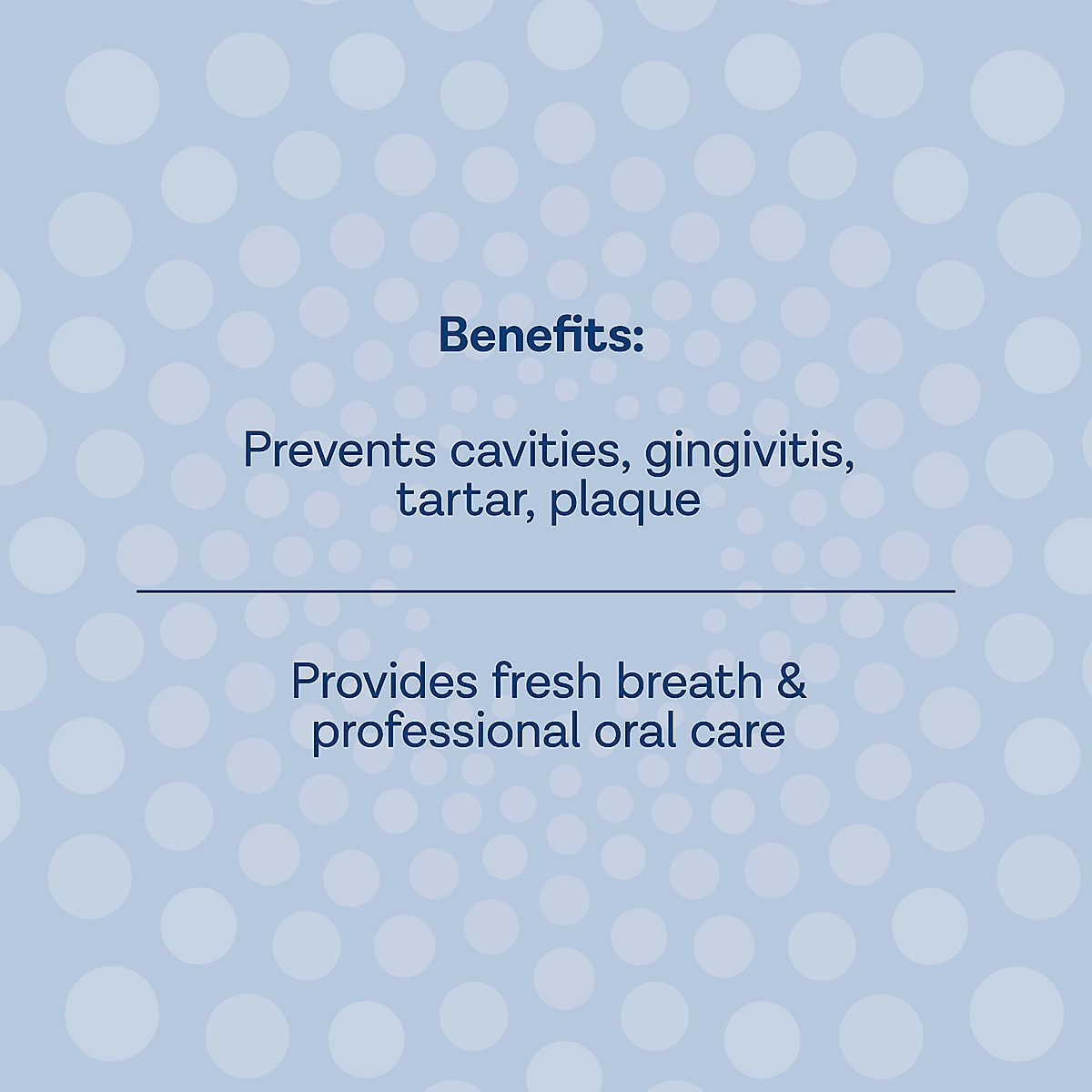 Benefits:

Prevents cavities, gingivitis, tartar, plaque

Provides fresh breath & professional oral care